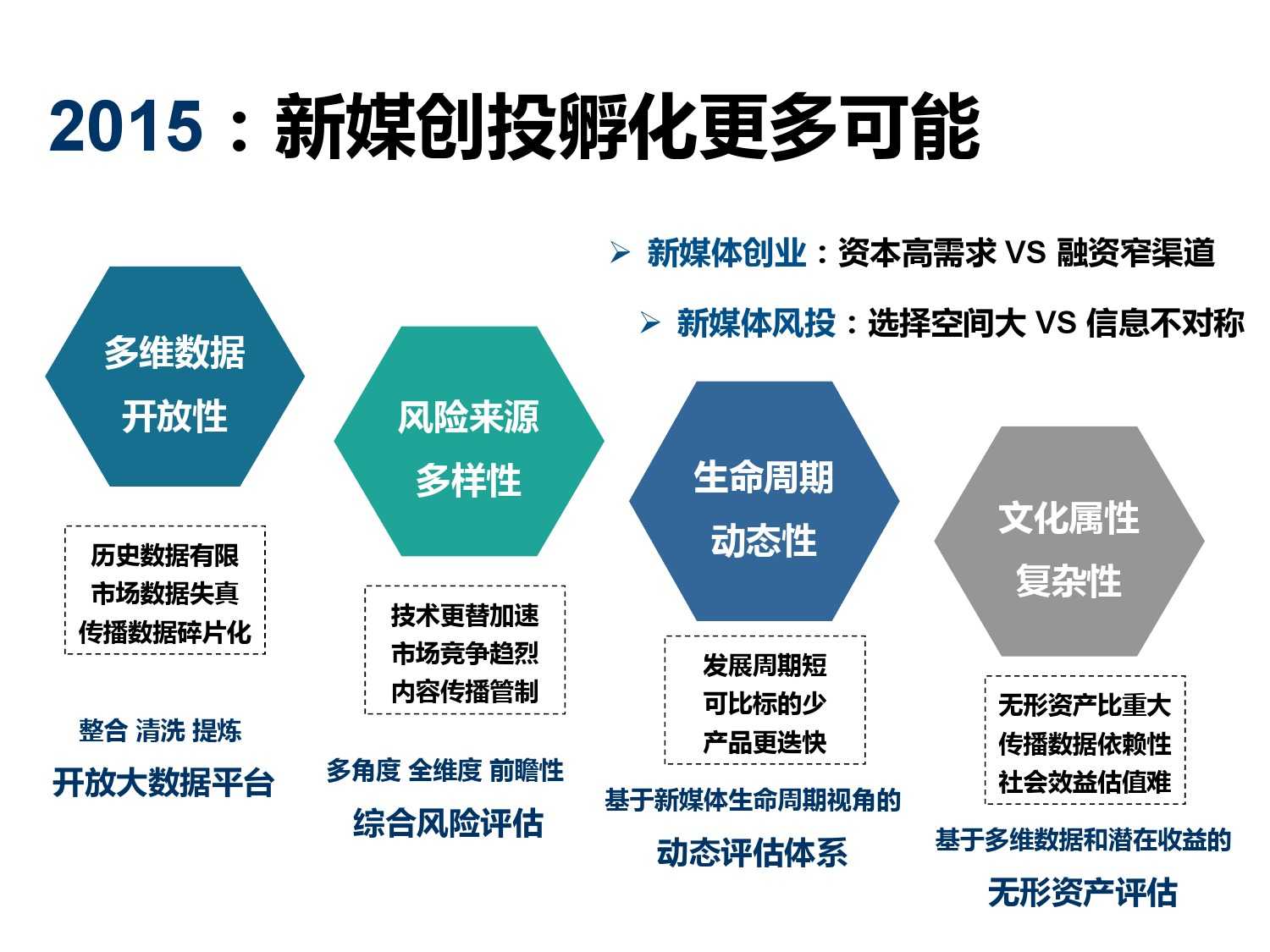 2015：新媒创投孵化更多可能

➢ 新媒体创业：资本高需求 VS 融资窄渠道

➢ 新媒体风投：选择空间大 VS 信息不对称

多维数据
开放性

历史数据有限
市场数据失真
传播数据碎片化

整合 清洗 提炼
开放大数据平台

风险来源
多样性

技术更替加速
市场竞争趋烈
内容传播管制

多角度 全维度 前瞻性
综合风险评估

生命周期
动态性

发展周期短
可比标的少
产品更迭快

基于新媒体生命周期视角的
动态评估体系

文化属性
复杂性

无形资产比重大
传播数据依赖性
社会效益估值难

基于多维数据和潜在收益的
无形资产评估